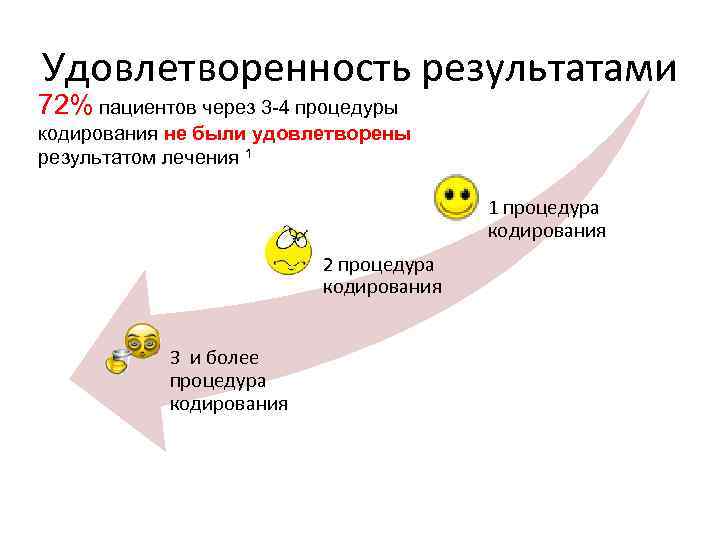 Удовлетворенность результатами

72% пациентов через 3-4 процедуры кодирования не были удовлетворены результатом лечения $^1$

1 процедура кодирования

2 процедура кодирования

3 и более процедура кодирования